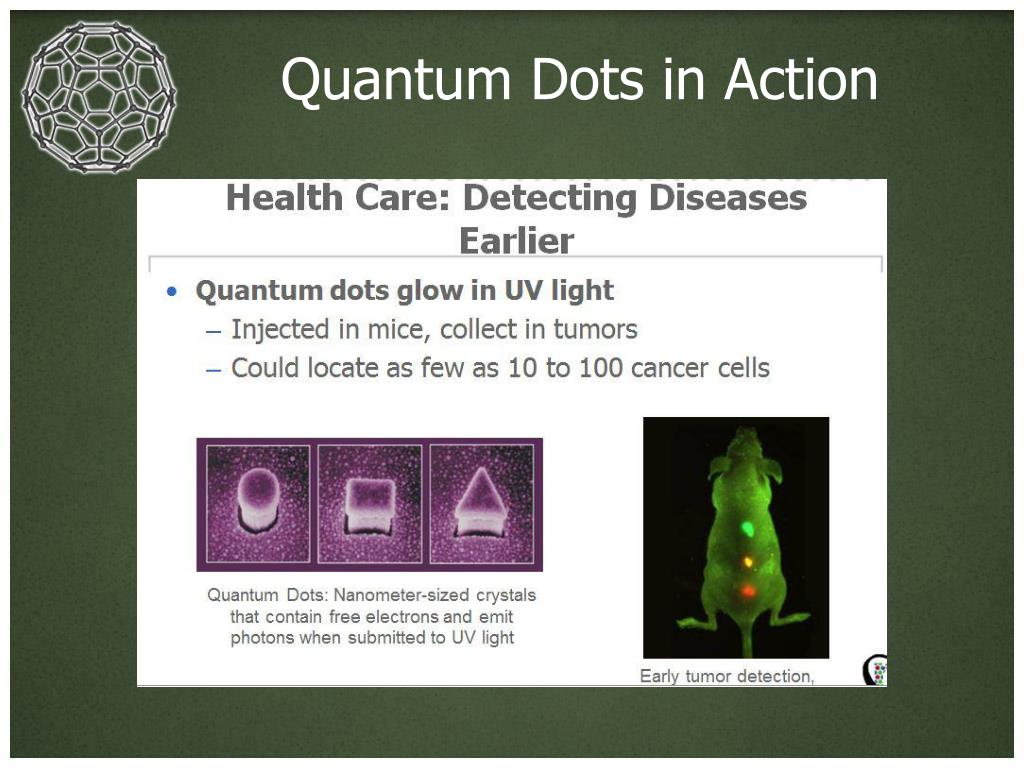 Quantum Dots in Action

Health Care: Detecting Diseases Earlier

• Quantum dots glow in UV light
– Injected in mice, collect in tumors
– Could locate as few as 10 to 100 cancer cells

Quantum Dots: Nanometer-sized crystals that contain free electrons and emit photons when submitted to UV light

Early tumor detection,